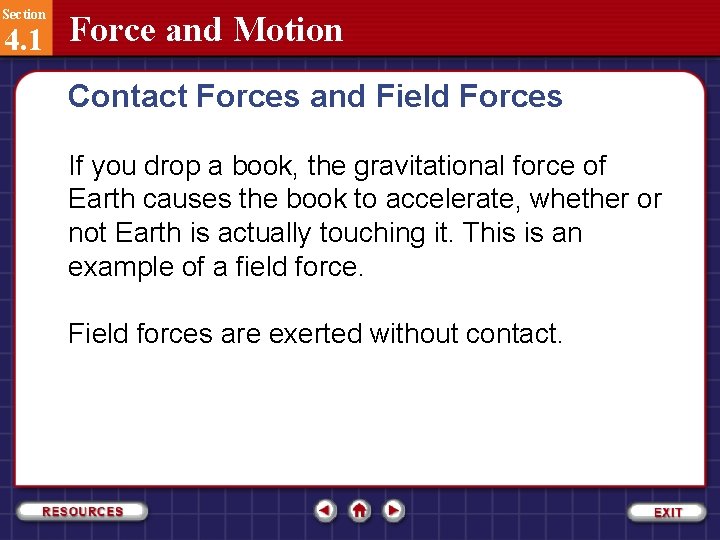 Section
4.1
Force and Motion

Contact Forces and Field Forces

If you drop a book, the gravitational force of Earth causes the book to accelerate, whether or not Earth is actually touching it. This is an example of a field force.

Field forces are exerted without contact.

RESOURCES

EXIT